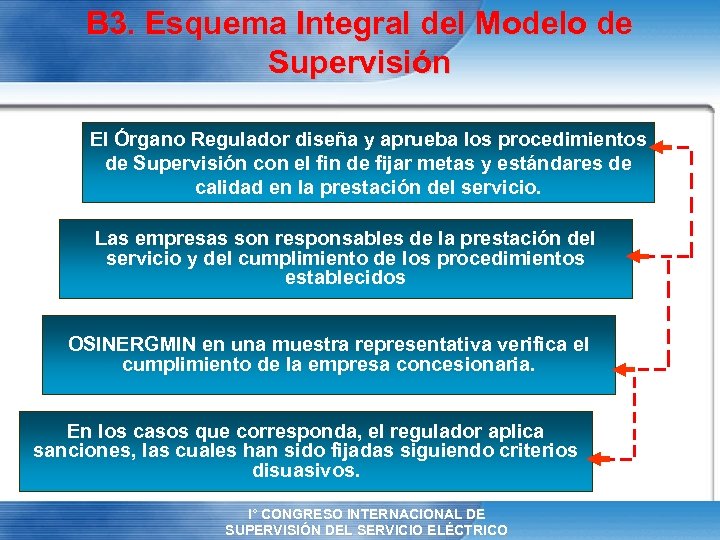 B3. Esquema Integral del Modelo de Supervisión

El Órgano Regulador diseña y aprueba los procedimientos de Supervisión con el fin de fijar metas y estándares de calidad en la prestación del servicio.

Las empresas son responsables de la prestación del servicio y del cumplimiento de los procedimientos establecidos

OSINERGMIN en una muestra representativa verifica el cumplimiento de la empresa concesionaria.

En los casos que corresponda, el regulador aplica sanciones, las cuales han sido fijadas siguiendo criterios disuasivos.

I° CONGRESO INTERNACIONAL DE SUPERVISIÓN DEL SERVICIO ELÉCTRICO